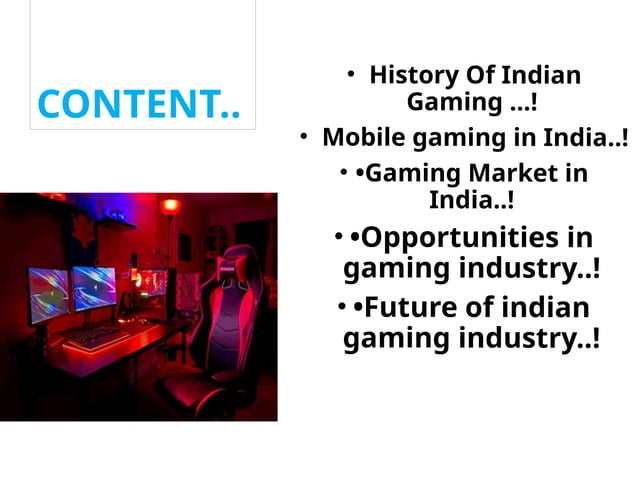 CONTENT..

• History Of Indian Gaming ...!
• Mobile gaming in India..!
• •Gaming Market in India..!
• •Opportunities in gaming industry..!
• •Future of indian gaming industry..!